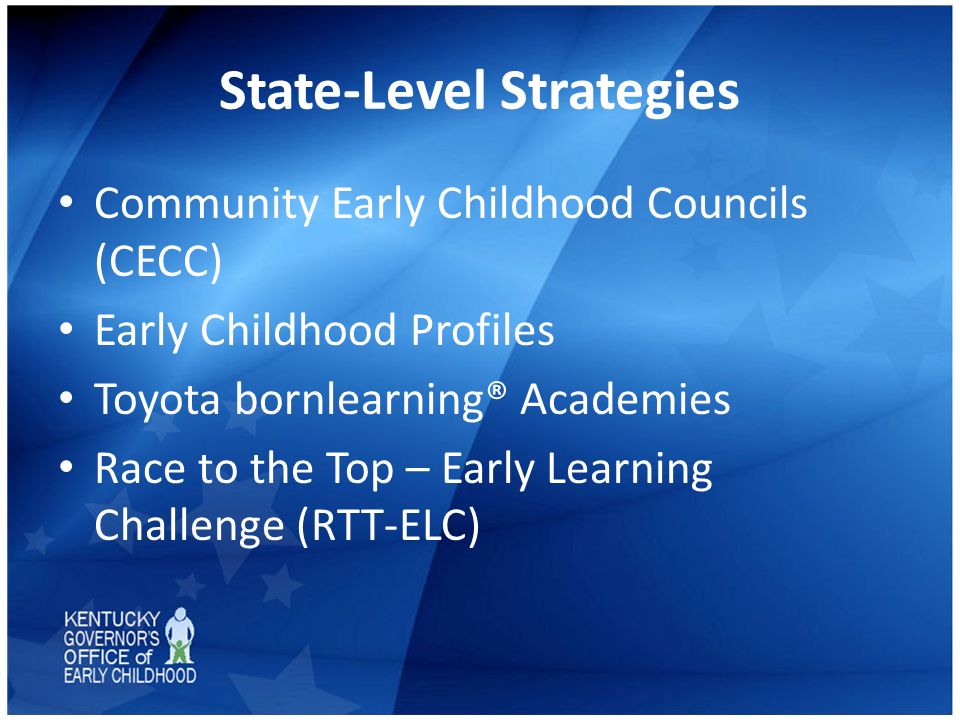 State-Level Strategies

• Community Early Childhood Councils (CECC)
• Early Childhood Profiles
• Toyota bornlearning® Academies
• Race to the Top – Early Learning Challenge (RTT-ELC)

KENTUCKY GOVERNOR'S OFFICE of EARLY CHILDHOOD